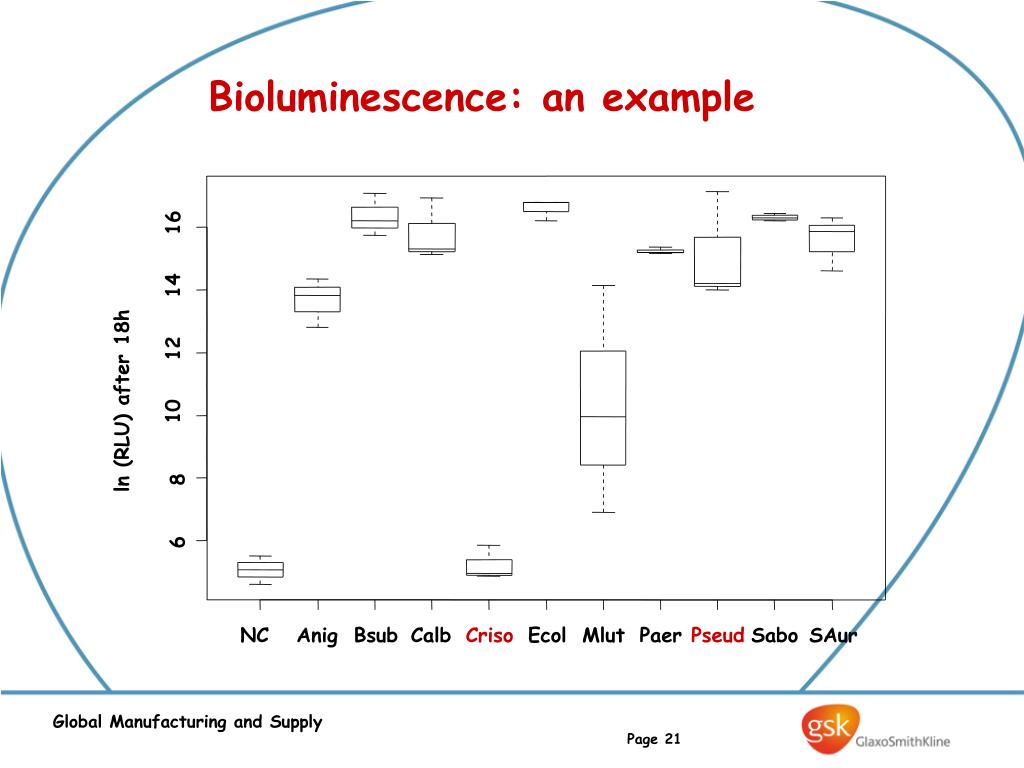 Bioluminescence: an example

ln (RLU) after 18h

16
14
12
10
8
6

NC Anig Bsub Calb Criso Ecol Mlut Paer Pseud Sabo SAur

Global Manufacturing and Supply

Page 21

gsk GlaxoSmithKline